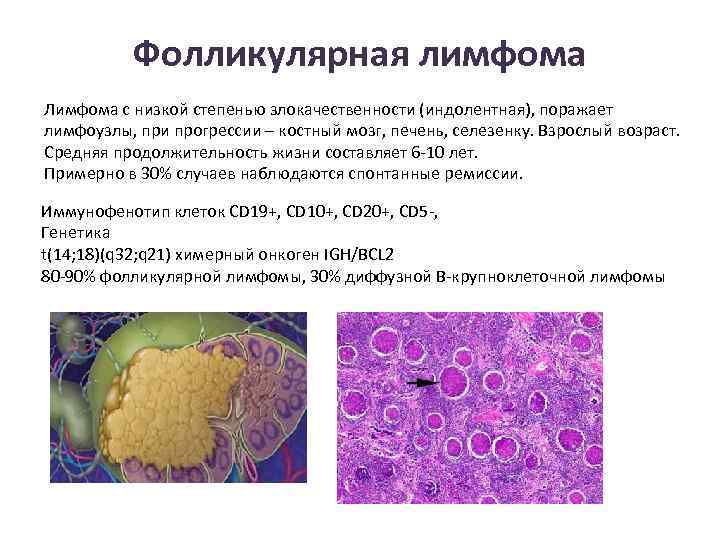 Фолликулярная лимфома

Лимфома с низкой степенью злокачественности (индолентная), поражает лимфоузлы, при прогрессии – костный мозг, печень, селезенку. Взрослый возраст. Средняя продолжительность жизни составляет 6-10 лет.
Примерно в 30% случаев наблюдаются спонтанные ремиссии.

Иммунофенотип клеток CD19+, CD10+, CD20+, CD5-,
Генетика
t(14;18)(q32;q21) химерный онкоген IGH/BCL2
80-90% фолликулярной лимфомы, 30% диффузной В-крупноклеточной лимфомы